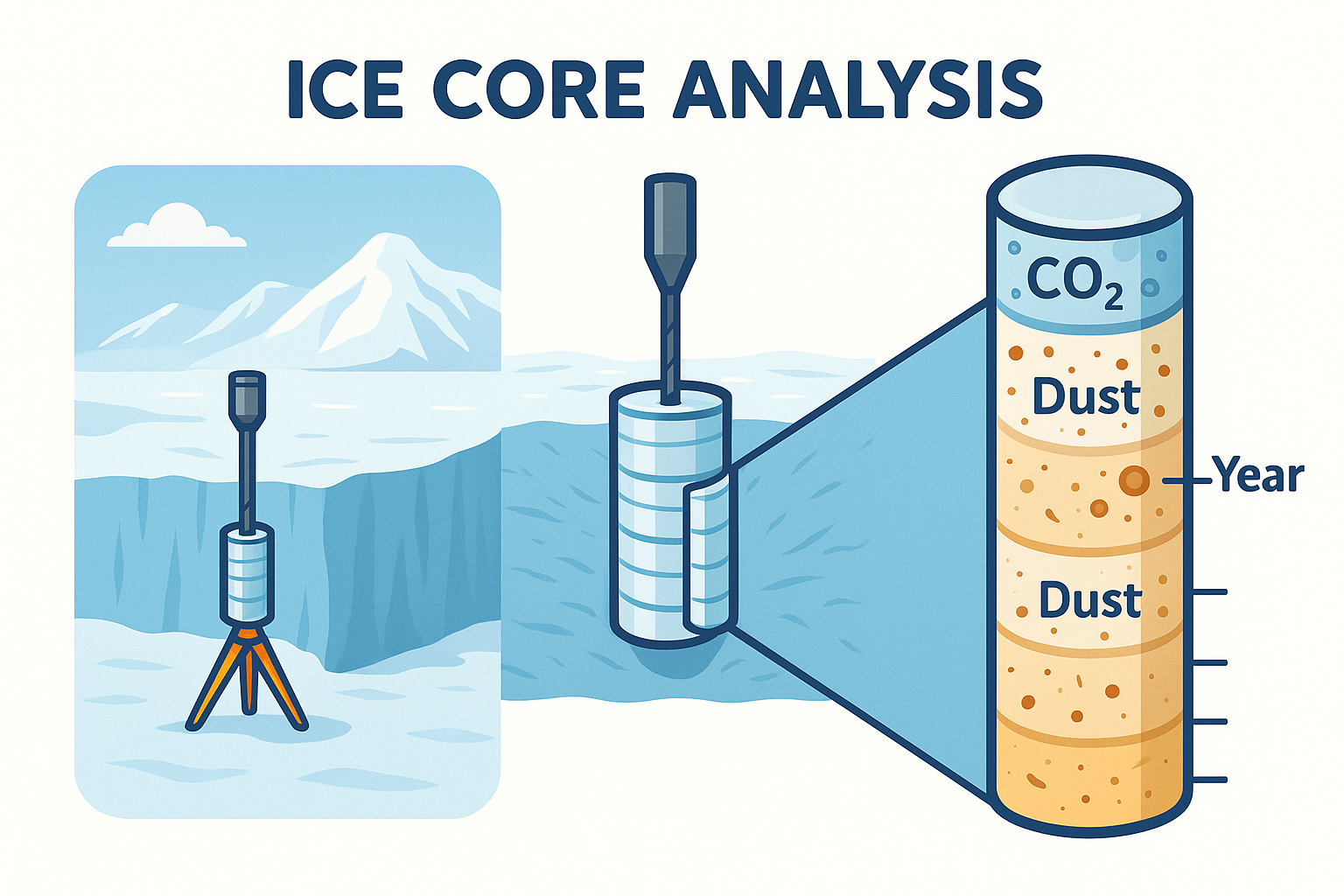 ICE CORE ANALYSIS

$CO_2$

Dust

Year

Dust